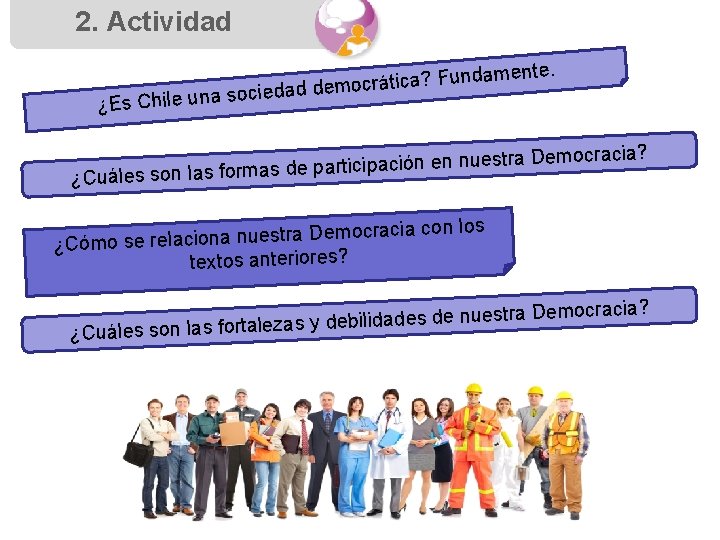 2. Actividad

¿Es Chile una sociedad democrática? Fundamente.

¿Cuáles son las formas de participación en nuestra Democracia?

¿Cómo se relaciona nuestra Democracia con los textos anteriores?

¿Cuáles son las fortalezas y debilidades de nuestra Democracia?